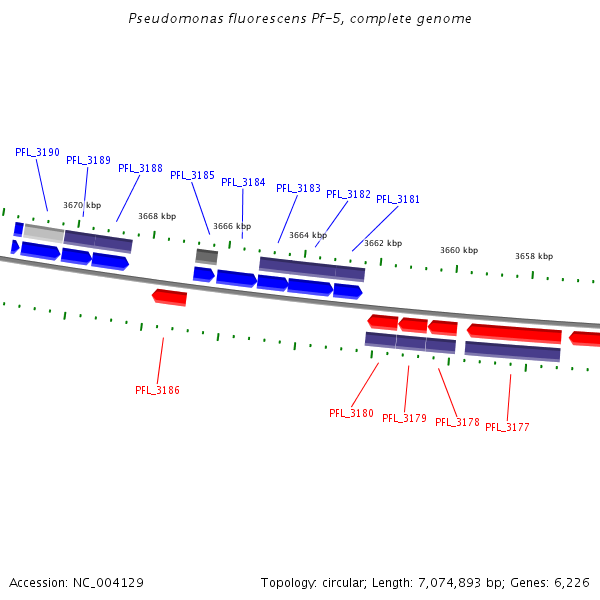 Pseudomonas fluorescens Pf-5, complete genome

PFL_3190
PFL_3189
PFL_3188
PFL_3185
PFL_3184
PFL_3183
PFL_3182
PFL_3181

3670 kbp
3668 kbp
3666 kbp
3664 kbp
3662 kbp
3660 kbp
3658 kbp

PFL_3186
PFL_3180
PFL_3179
PFL_3178
PFL_3177

Accession: NC_004129

Topology: circular; Length: 7,074,893 bp; Genes: 6,226